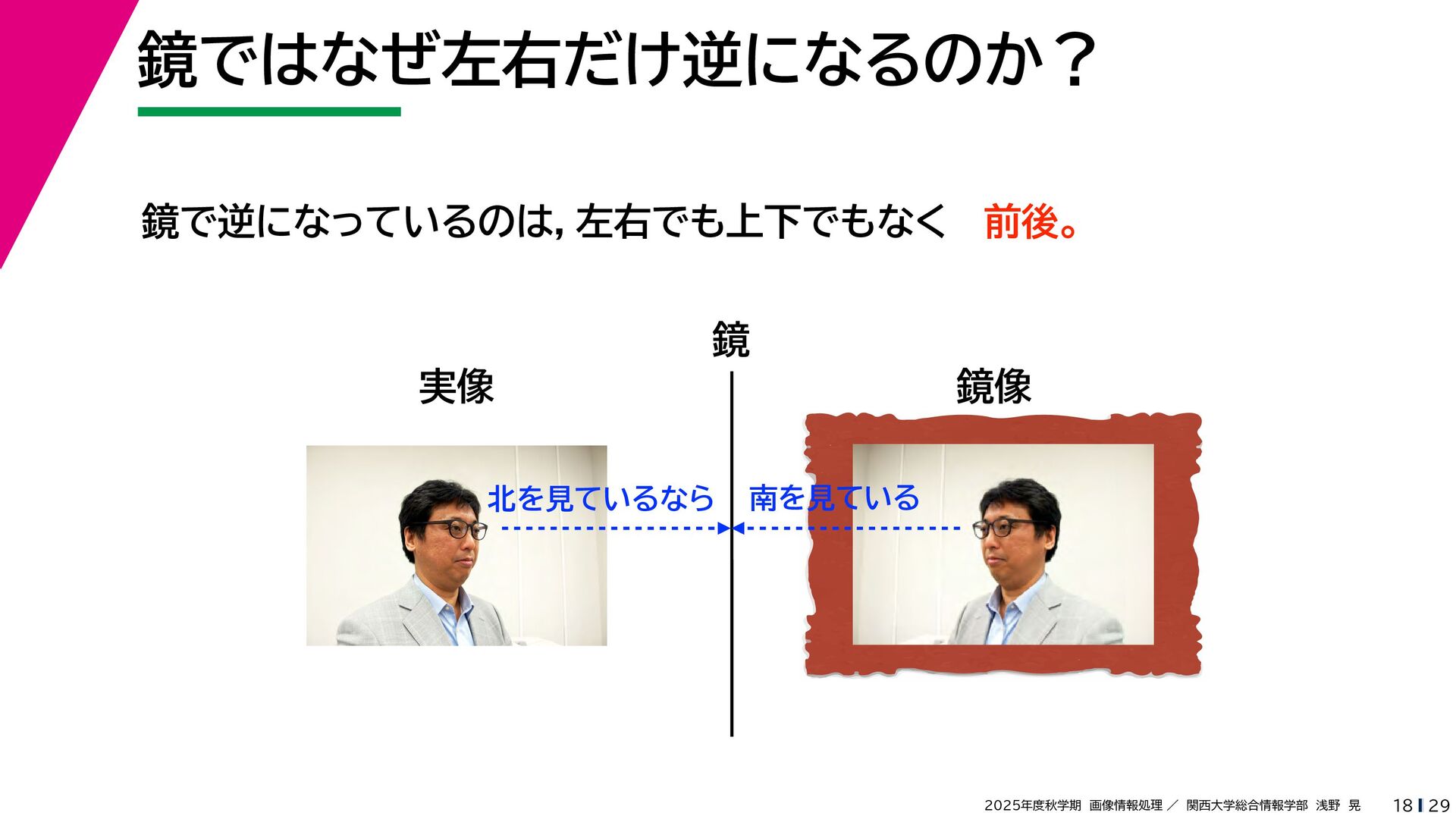 鏡ではなぜ左右だけ逆になるのか？

鏡で逆になっているのは，左右でも上下でもなく　前後。

鏡

実像

鏡像

北を見ているなら

南を見ている

2025年度秋学期 画像情報処理 ／ 関西大学総合情報学部 浅野 晃

18 | 29